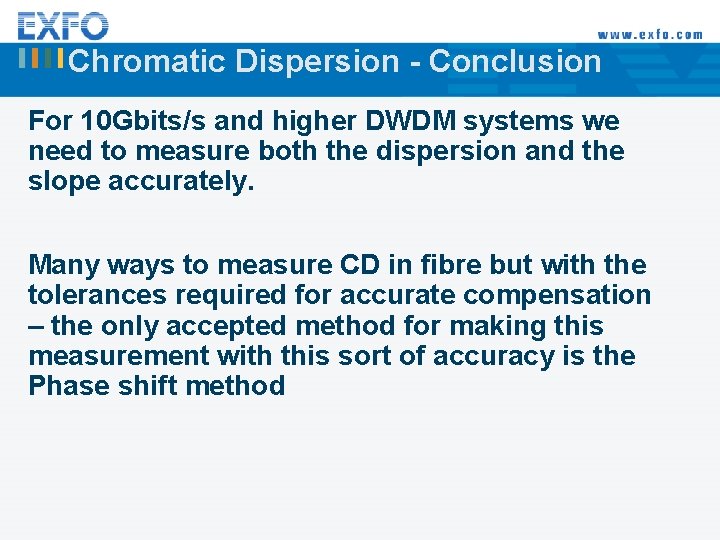 EXFO

www.exfo.com

Chromatic Dispersion - Conclusion

For 10Gbits/s and higher DWDM systems we need to measure both the dispersion and the slope accurately.

Many ways to measure CD in fibre but with the tolerances required for accurate compensation – the only accepted method for making this measurement with this sort of accuracy is the Phase shift method